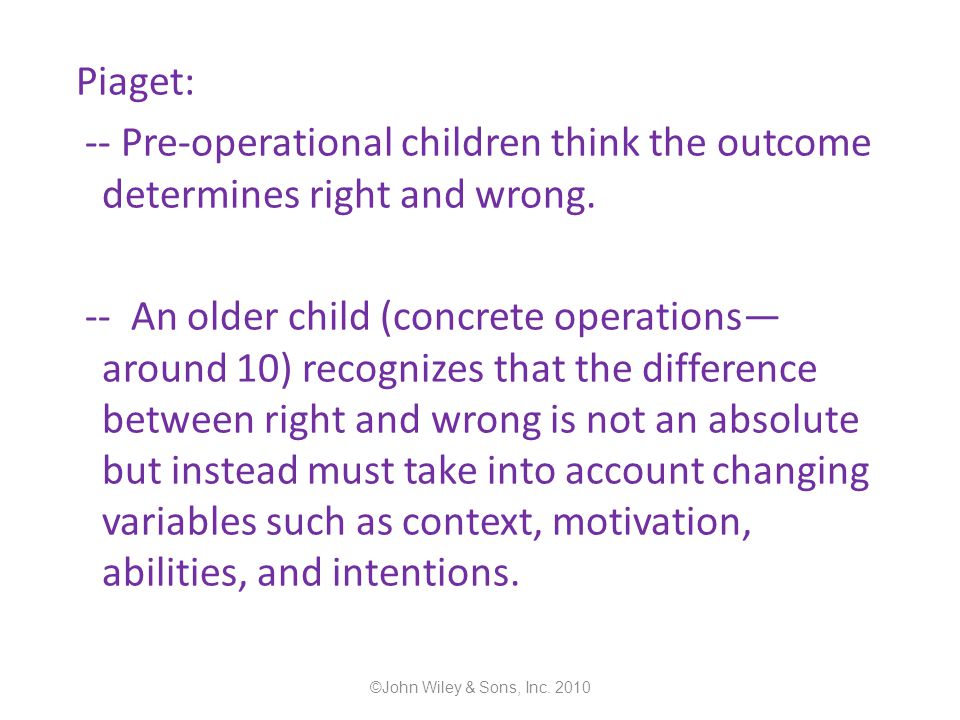 Piaget:

-- Pre-operational children think the outcome determines right and wrong.

-- An older child (concrete operations—around 10) recognizes that the difference between right and wrong is not an absolute but instead must take into account changing variables such as context, motivation, abilities, and intentions.

©John Wiley & Sons, Inc. 2010